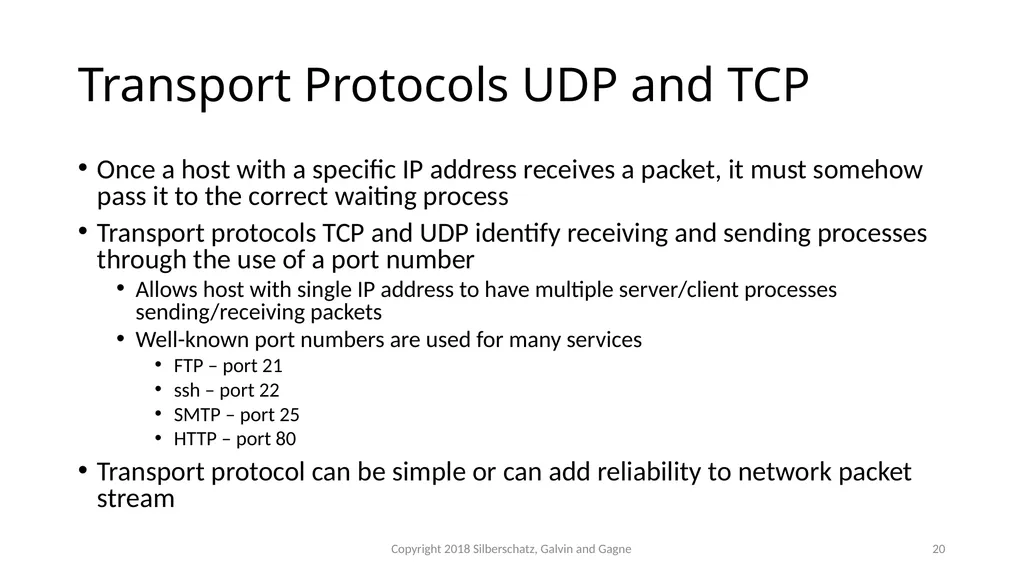 Transport Protocols UDP and TCP

• Once a host with a specific IP address receives a packet, it must somehow pass it to the correct waiting process
• Transport protocols TCP and UDP identify receiving and sending processes through the use of a port number
  • Allows host with single IP address to have multiple server/client processes sending/receiving packets
  • Well-known port numbers are used for many services
    • FTP – port 21
    • ssh – port 22
    • SMTP – port 25
    • HTTP – port 80
• Transport protocol can be simple or can add reliability to network packet stream

Copyright 2018 Silberschatz, Galvin and Gagne

20